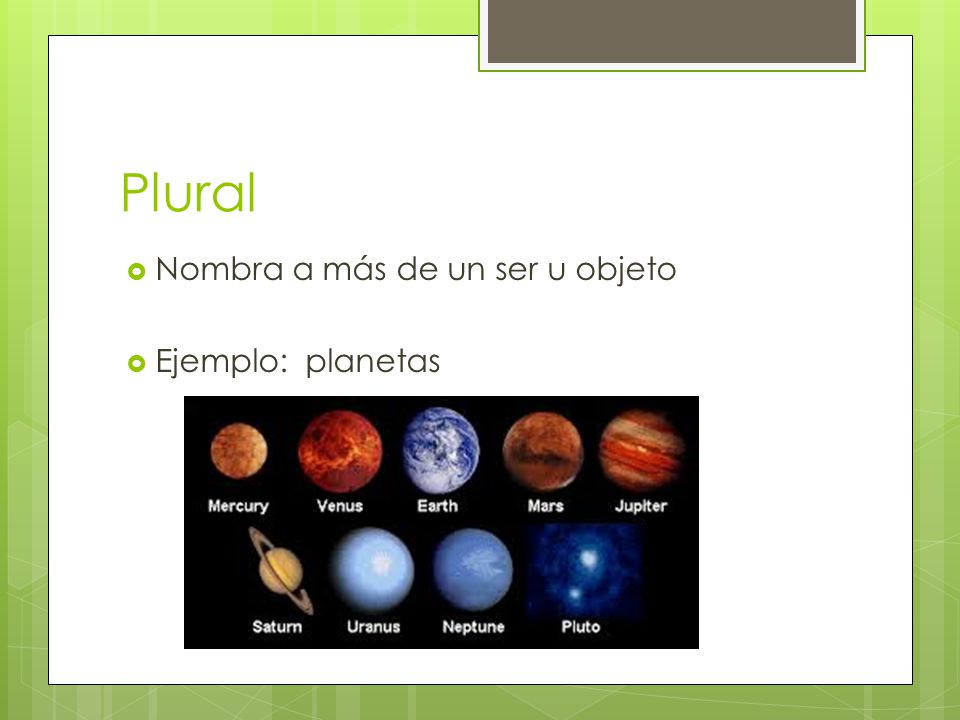 Plural

Nombra a más de un ser u objeto

Ejemplo: planetas

Mercury Venus Earth Mars Jupiter

Saturn Uranus Neptune Pluto